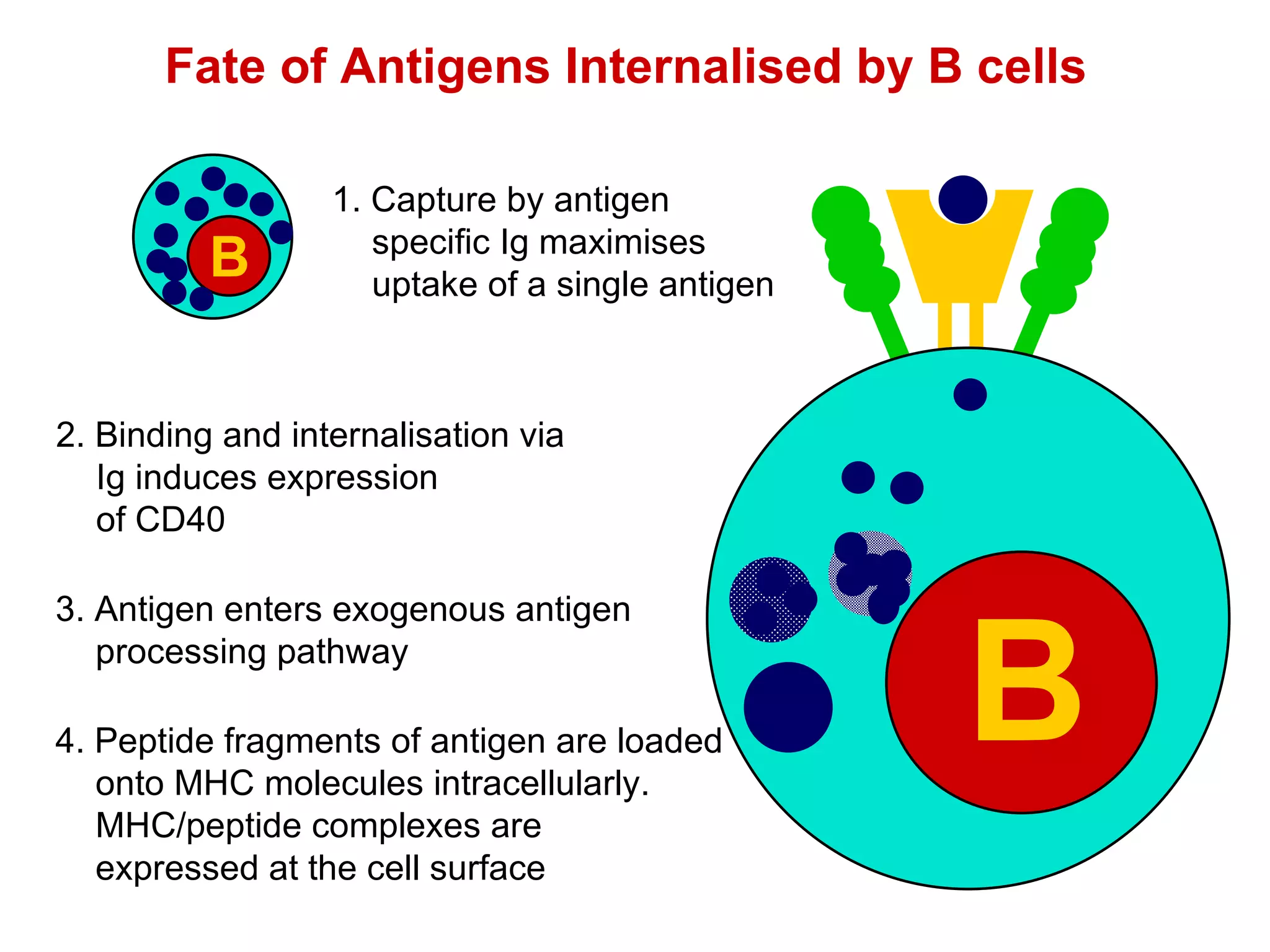 Fate of Antigens Internalised by B cells

B

1. Capture by antigen specific Ig maximises uptake of a single antigen

2. Binding and internalisation via Ig induces expression of CD40

3. Antigen enters exogenous antigen processing pathway

4. Peptide fragments of antigen are loaded onto MHC molecules intracellularly. MHC/peptide complexes are expressed at the cell surface

B